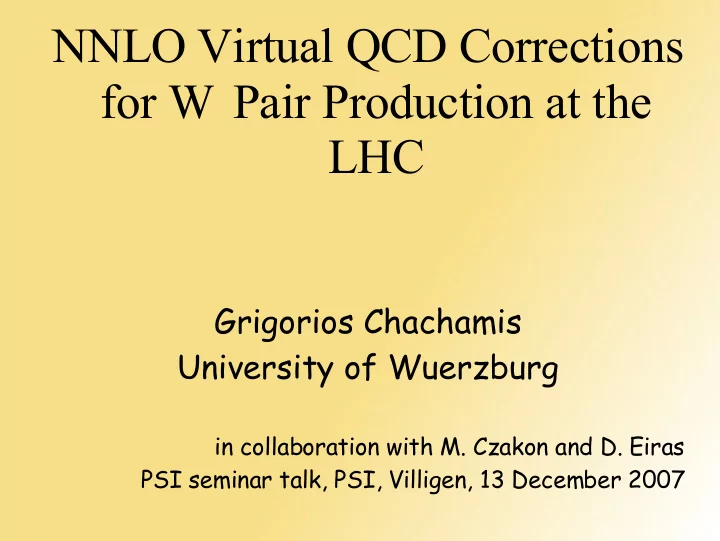 NNLO Virtual QCD Corrections for W Pair Production at the LHC

Grigorios Chachamis
University of Wuerzburg

in collaboration with M. Czakon and D. Eiras
PSI seminar talk, PSI, Villigen, 13 December 2007